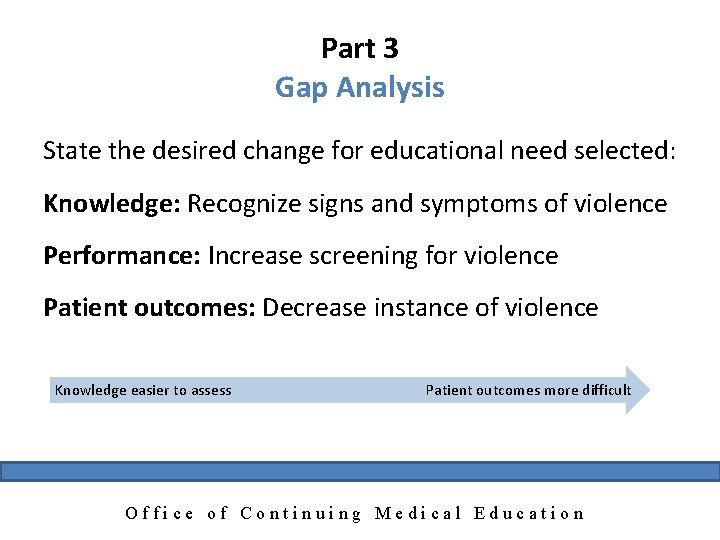 Part 3
Gap Analysis

State the desired change for educational need selected:

Knowledge: Recognize signs and symptoms of violence

Performance: Increase screening for violence

Patient outcomes: Decrease instance of violence

Knowledge easier to assess

Patient outcomes more difficult

Office of Continuing Medical Education